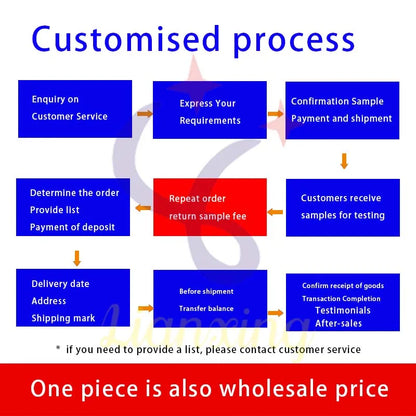 Customised process

Enquiry on
Customer Service

Express Your
Requirements

Confirmation Sample
Payment and shipment

Customers receive
samples for testing

Repeat order
return sample fee

Determine the order
Provide list
Payment of deposit

Delivery date
Address
Shipping mark

Before shipment
Transfer balance

Confirm receipt of goods
Transaction Completion
Testimonials
After-sales

Lianxing

* if you need to provide a list, please contact customer service

One piece is also wholesale price